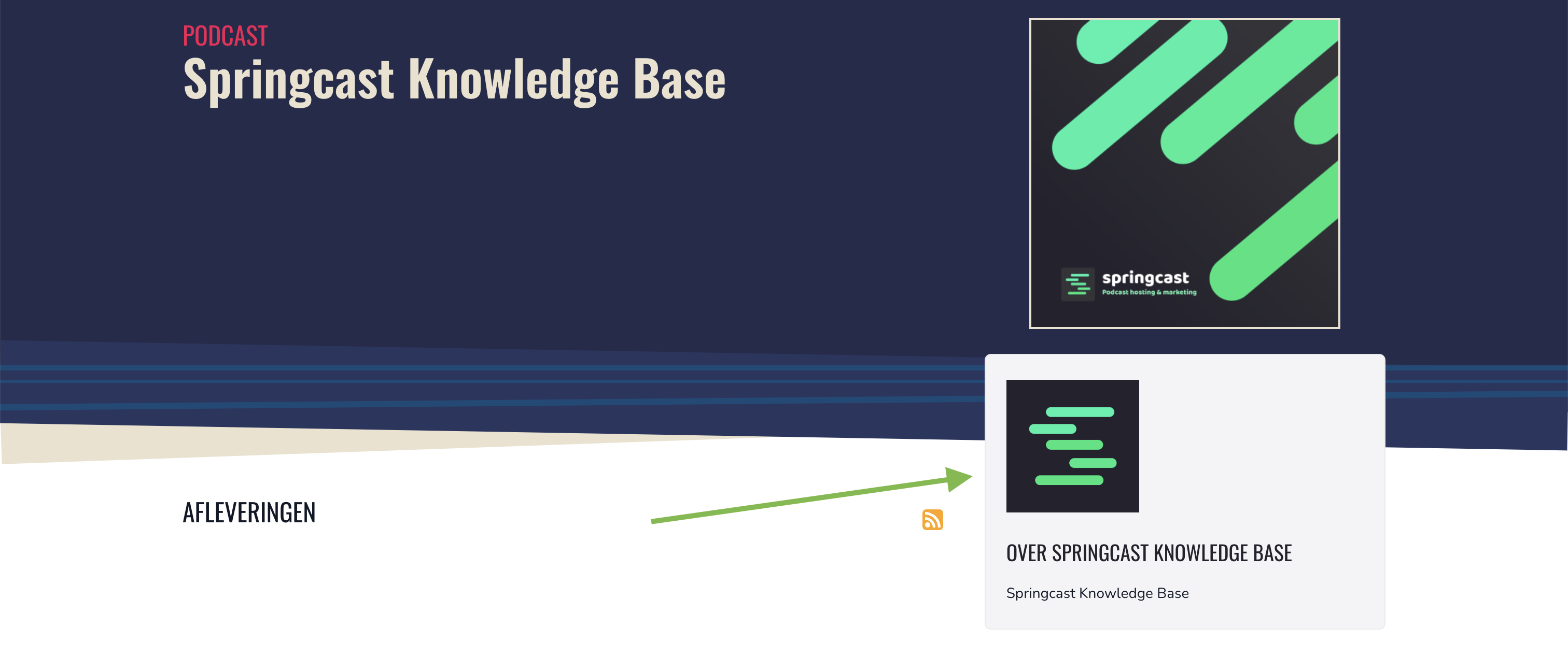 PODCAST
Springcast Knowledge Base

springcast
Podcast hosting & marketing

AFLEVERINGEN

OVER SPRINGCAST KNOWLEDGE BASE

Springcast Knowledge Base